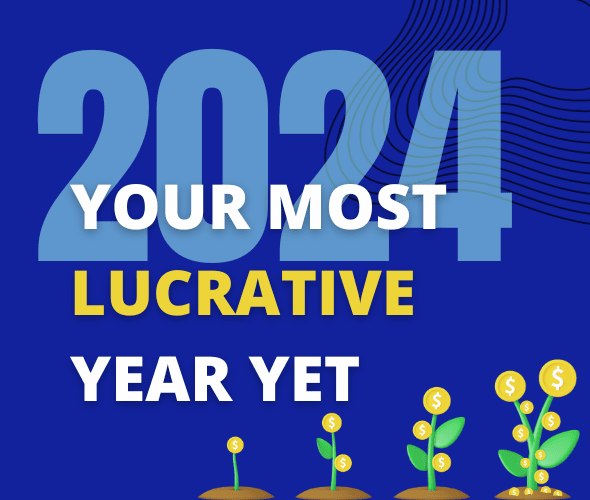 2024

YOUR MOST LUCRATIVE YEAR YET